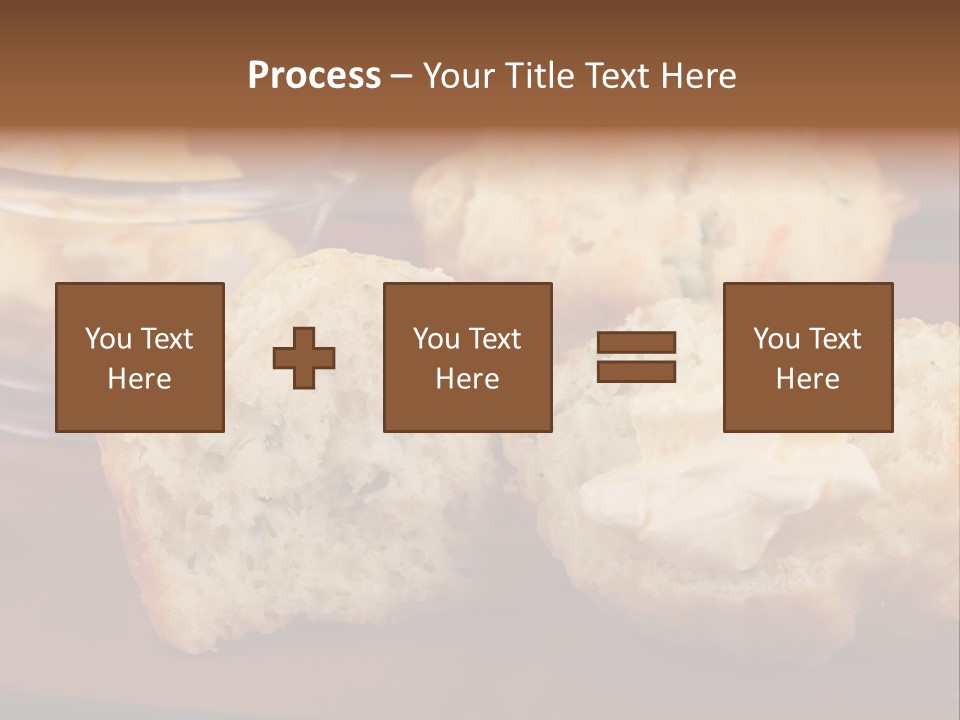 Process – Your Title Text Here

You Text Here

You Text Here

You Text Here